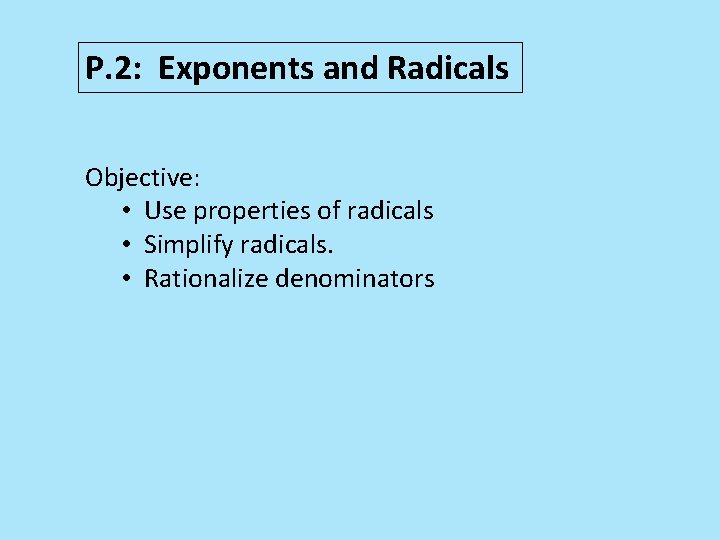 P.2: Exponents and Radicals

Objective:
• Use properties of radicals
• Simplify radicals.
• Rationalize denominators